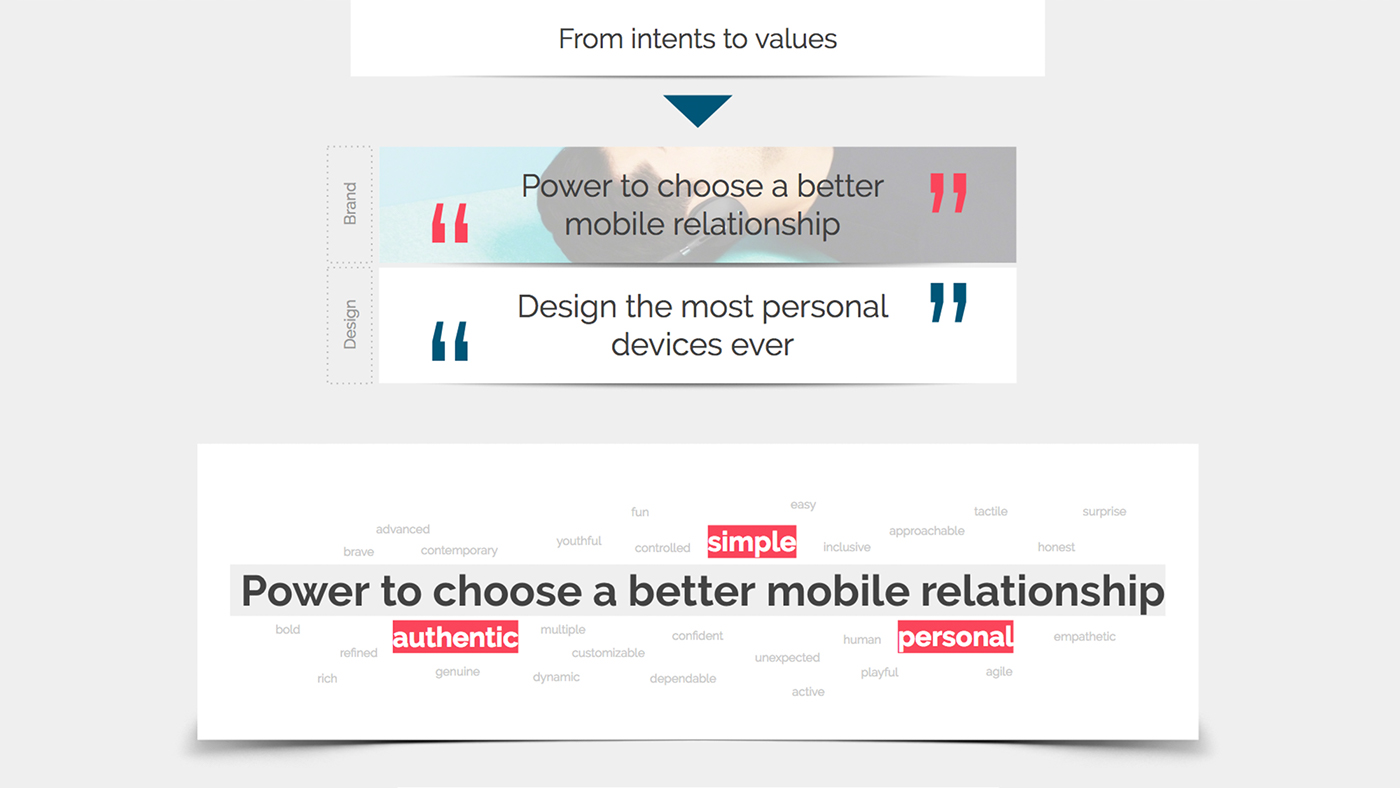 From intents to values

Brand

“ Power to choose a better mobile relationship ”

Design

“ Design the most personal devices ever ”

easy
fun
tactile
surprise
advanced
approachable
brave
contemporary
youthful
controlled
simple
inclusive
honest

Power to choose a better mobile relationship

bold
authentic
multiple
confident
human
personal
empathetic
refined
customizable
unexpected
rich
genuine
dynamic
dependable
playful
agile
active